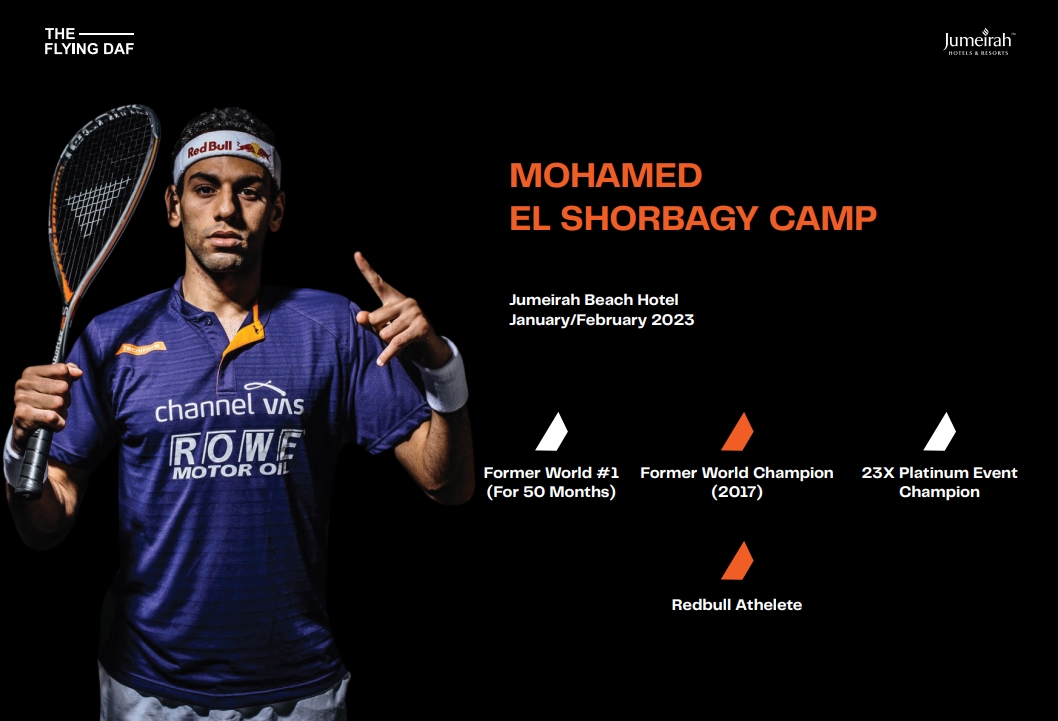 THE FLYING DAF

Jumeirah
HOTELS & RESORTS

Red Bull

channel VAS
ROWE
MOTOR OIL

MOHAMED
EL SHORBAGY CAMP

Jumeirah Beach Hotel
January/February 2023

Former World #1
(For 50 Months)

Former World Champion
(2017)

23X Platinum Event
Champion

Redbull Athelete